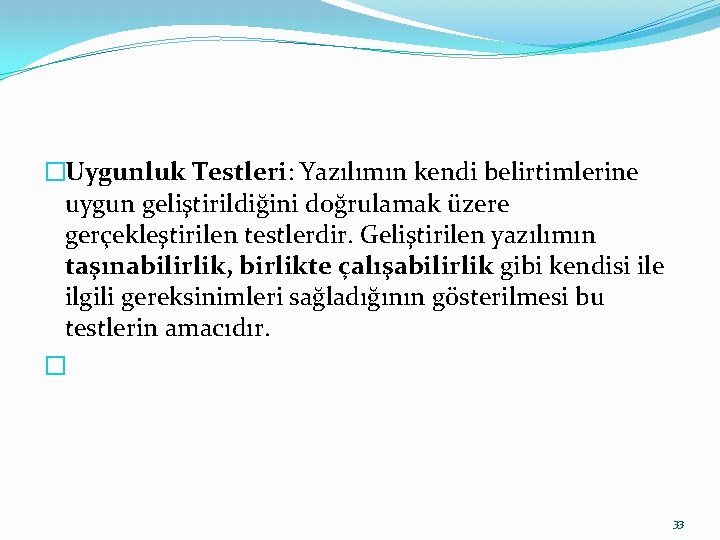 Uygunluk Testleri: Yazılımın kendi belirtimlerine uygun geliştirildiğini doğrulamak üzere gerçekleştirilen testlerdir. Geliştirilen yazılımın taşınabilirlik, birlikte çalışabilirlik gibi kendisi ile ilgili gereksinimleri sağladığının gösterilmesi bu testlerin amacıdır.

33